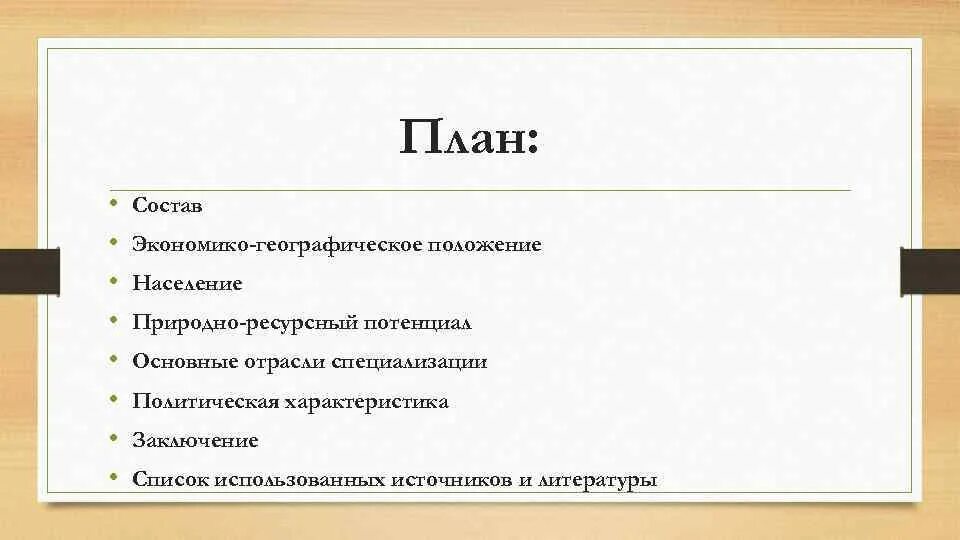 План:

• Состав
• Экономико-географическое положение
• Население
• Природно-ресурсный потенциал
• Основные отрасли специализации
• Политическая характеристика
• Заключение
• Список использованных источников и литературы